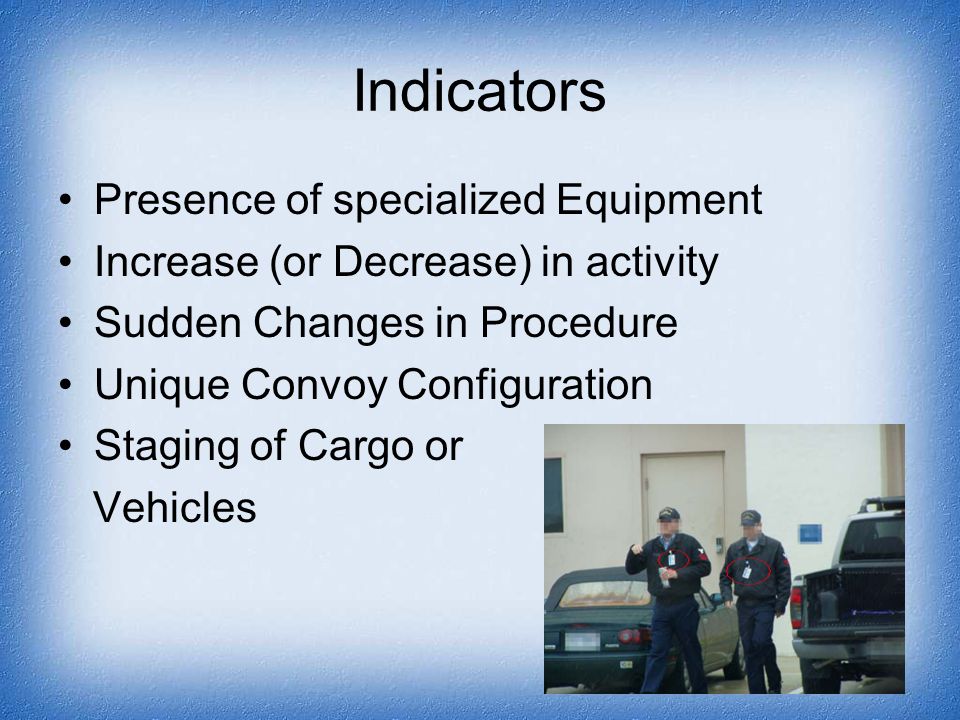 Indicators

• Presence of specialized Equipment
• Increase (or Decrease) in activity
• Sudden Changes in Procedure
• Unique Convoy Configuration
• Staging of Cargo or Vehicles